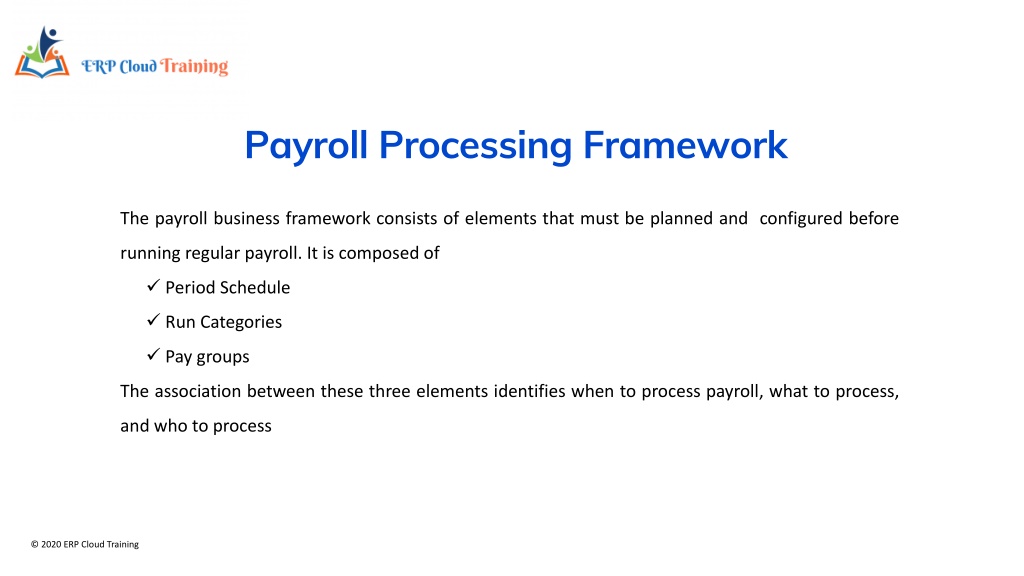 ERP Cloud Training

Payroll Processing Framework

The payroll business framework consists of elements that must be planned and configured before running regular payroll. It is composed of

✓ Period Schedule
✓ Run Categories
✓ Pay groups

The association between these three elements identifies when to process payroll, what to process, and who to process

© 2020 ERP Cloud Training